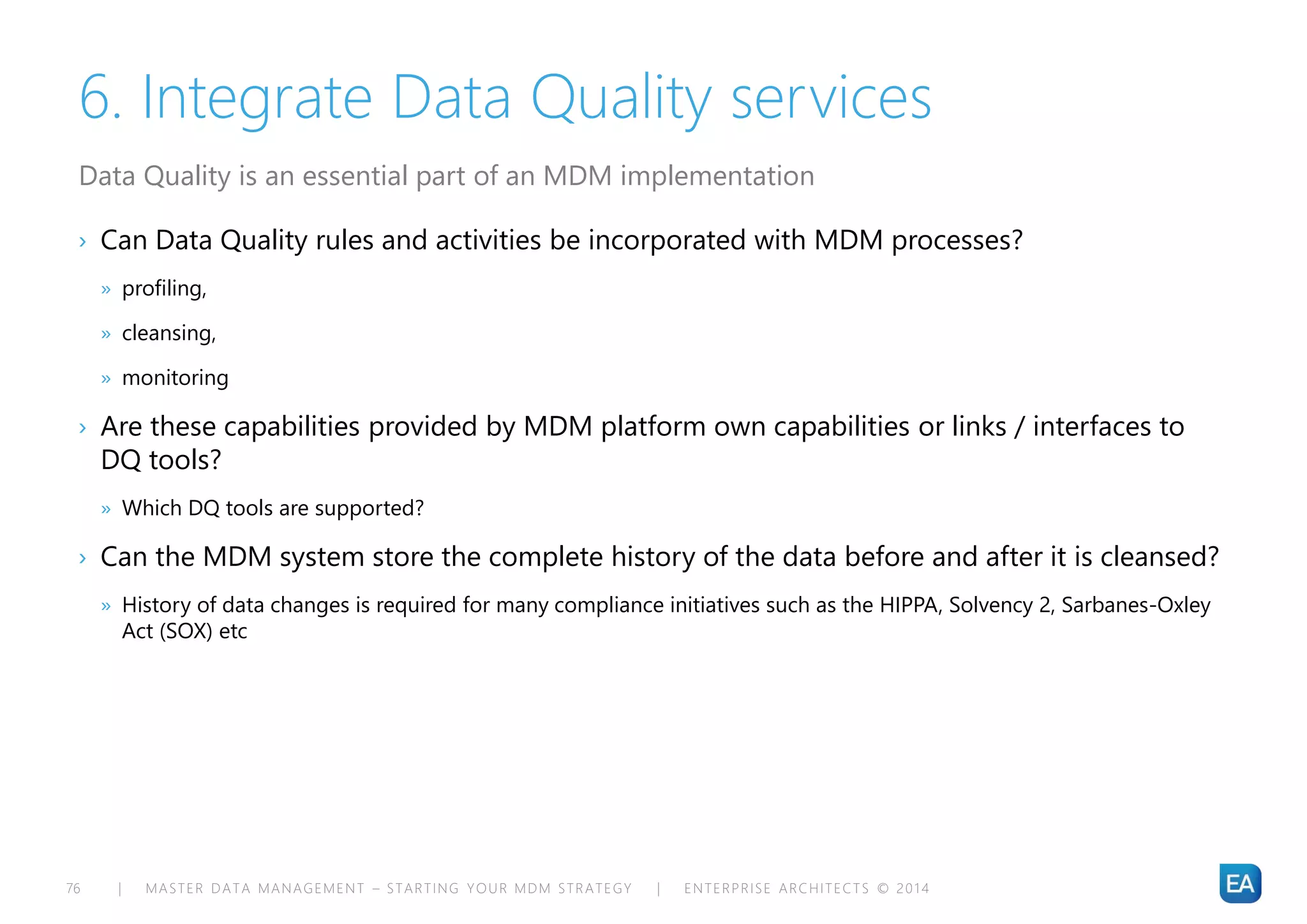 6. Integrate Data Quality services

Data Quality is an essential part of an MDM implementation

› Can Data Quality rules and activities be incorporated with MDM processes?

» profiling,

» cleansing,

» monitoring

› Are these capabilities provided by MDM platform own capabilities or links / interfaces to DQ tools?

» Which DQ tools are supported?

› Can the MDM system store the complete history of the data before and after it is cleansed?

» History of data changes is required for many compliance initiatives such as the HIPPA, Solvency 2, Sarbanes-Oxley Act (SOX) etc

76 | MASTER DATA MANAGEMENT – STARTING YOUR MDM STRATEGY | ENTERPRISE ARCHITECTS © 2014

EA